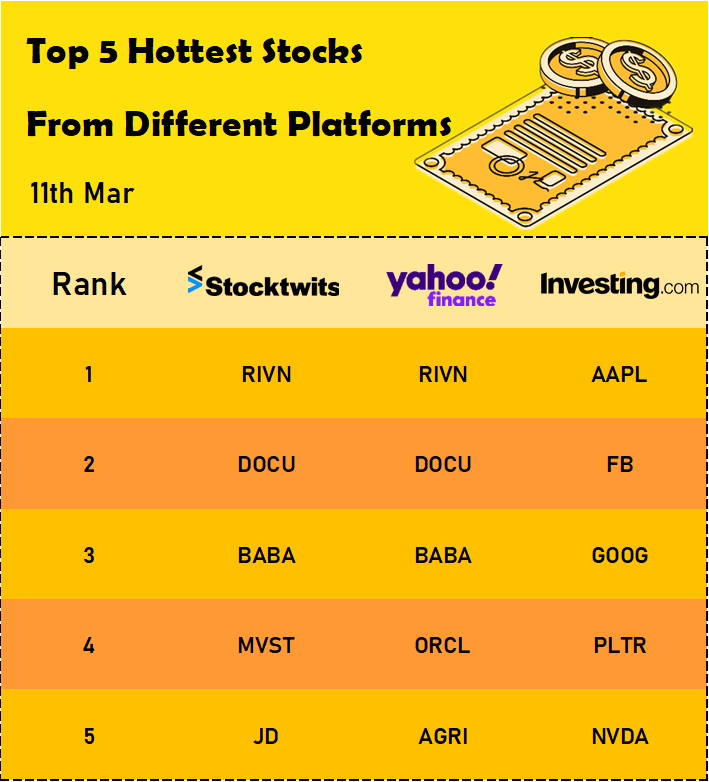 Top 5 Hottest Stocks
From Different Platforms
11th Mar

| Rank | Stocktwits | yahoo! finance | Investing.com |
|---|---|---|---|
| 1 | RIVN | RIVN | AAPL |
| 2 | DOCU | DOCU | FB |
| 3 | BABA | BABA | GOOG |
| 4 | MVST | ORCL | PLTR |
| 5 | JD | AGRI | NVDA |